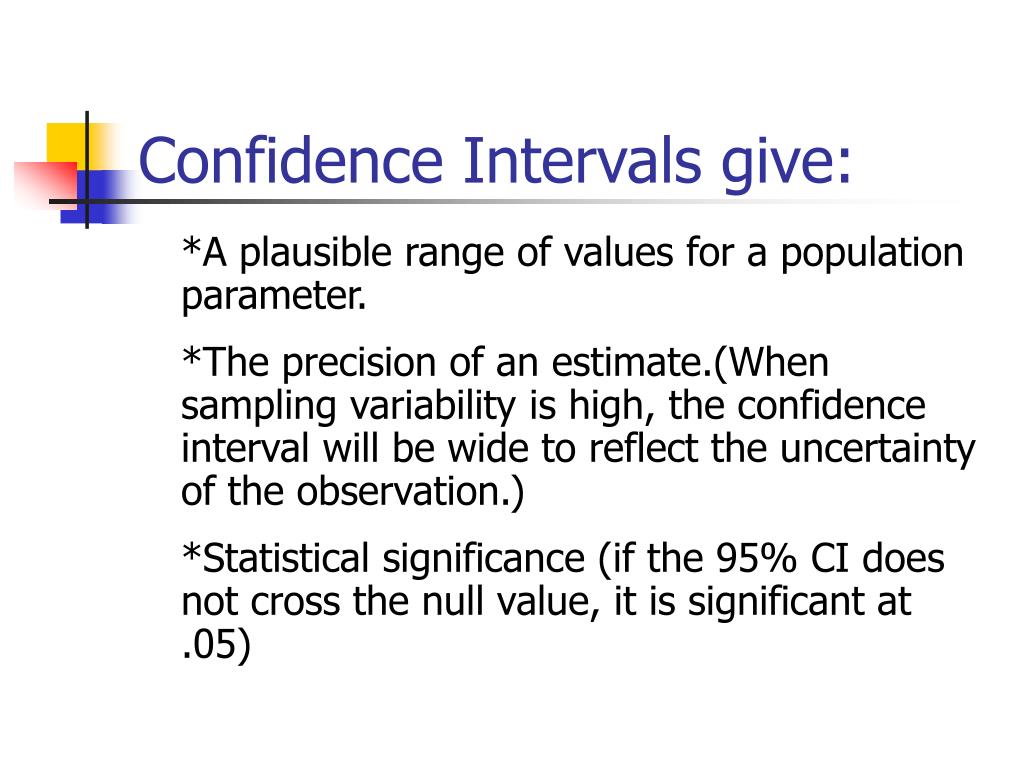 Confidence Intervals give:

*A plausible range of values for a population parameter.

*The precision of an estimate.(When sampling variability is high, the confidence interval will be wide to reflect the uncertainty of the observation.)

*Statistical significance (if the 95% CI does not cross the null value, it is significant at .05)